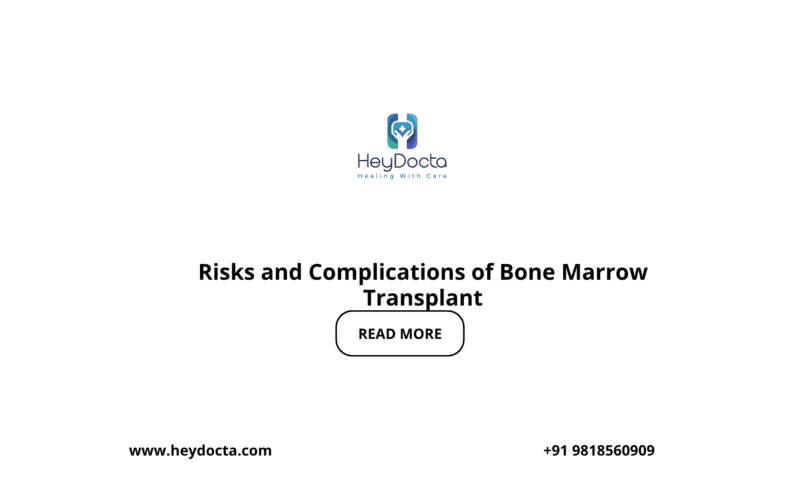 HeyDocta
Healing With Care

Risks and Complications of Bone Marrow Transplant

READ MORE

www.heydocta.com

+91 9818560909